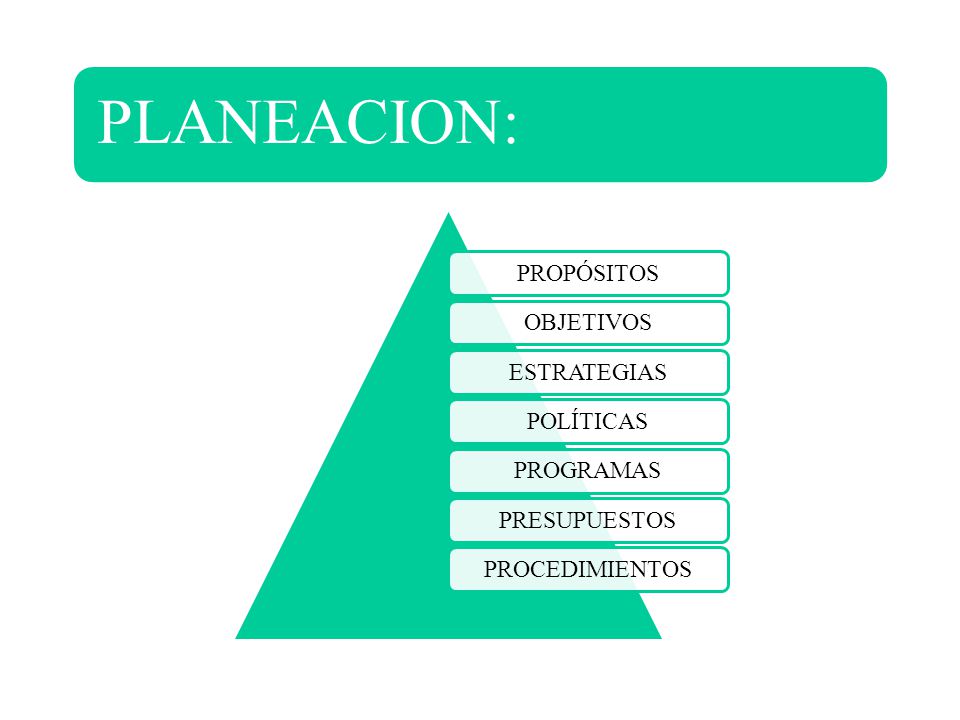 PLANEACION:

PROPÓSITOS
OBJETIVOS
ESTRATEGIAS
POLÍTICAS
PROGRAMAS
PRESUPUESTOS
PROCEDIMIENTOS